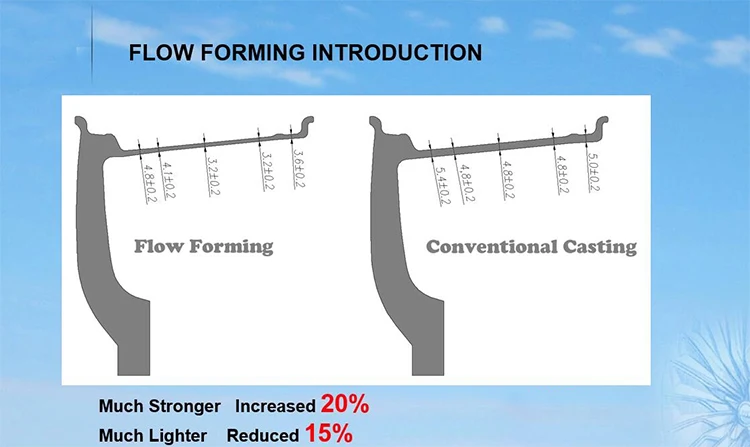 FLOW FORMING INTRODUCTION

4.8±0.2
4.1±0.2
3.2±0.2
3.2±0.2
3.6±0.2

Flow Forming

5.4±0.2
4.8±0.2
4.8±0.2
4.8±0.2
5.0±0.2

Conventional Casting

Much Stronger Increased 20%
Much Lighter Reduced 15%